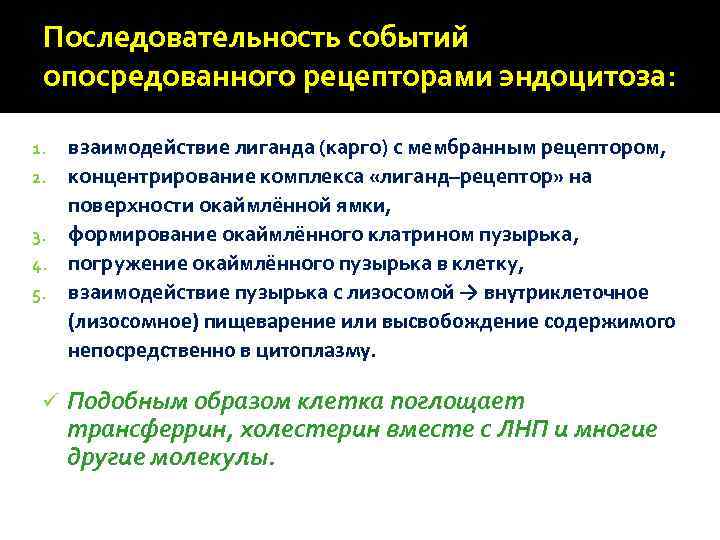 Последовательность событий опосредованного рецепторами эндоцитоза:

1. взаимодействие лиганда (карго) с мембранным рецептором,
2. концентрирование комплекса «лиганд–рецептор» на поверхности окаймлённой ямки,
3. формирование окаймлённого клатрином пузырька,
4. погружение окаймлённого пузырька в клетку,
5. взаимодействие пузырька с лизосомой → внутриклеточное (лизосомное) пищеварение или высвобождение содержимого непосредственно в цитоплазму.

✓ Подобным образом клетка поглощает трансферрин, холестерин вместе с ЛНП и многие другие молекулы.